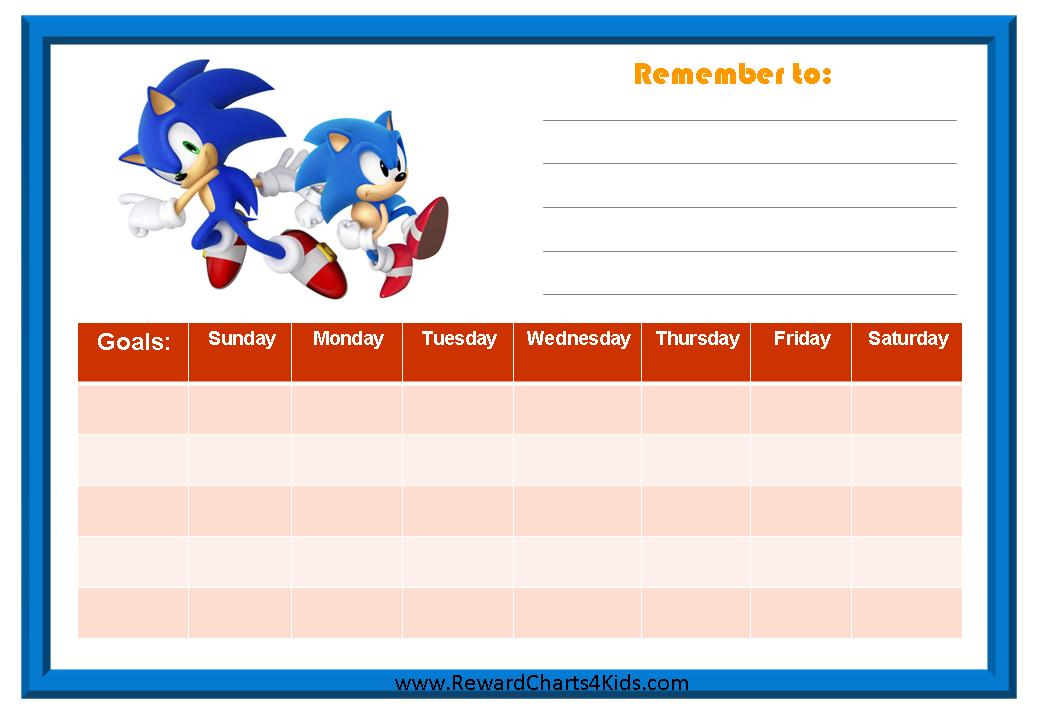 Remember to:

| Goals: | Sunday | Monday | Tuesday | Wednesday | Thursday | Friday | Saturday |
|---|---|---|---|---|---|---|---|
| | | | | | | | |
| | | | | | | | |
| | | | | | | | |
| | | | | | | | |
| | | | | | | | |

www.RewardCharts4Kids.com